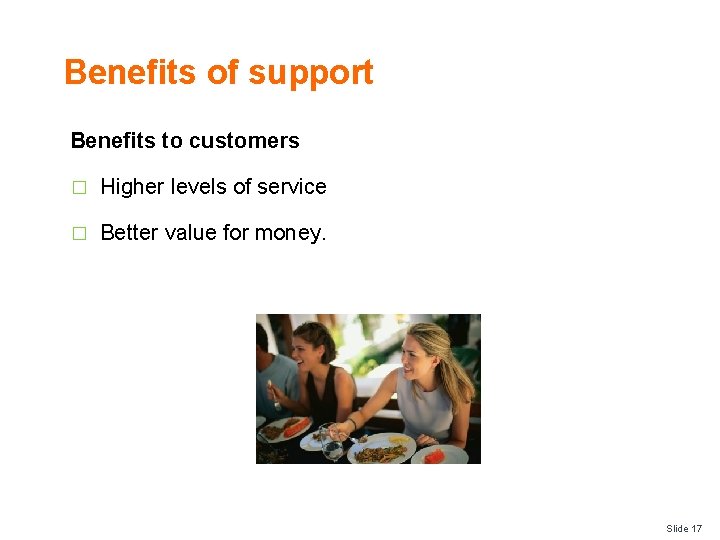 Benefits of support

Benefits to customers

□ Higher levels of service

□ Better value for money.

Slide 17